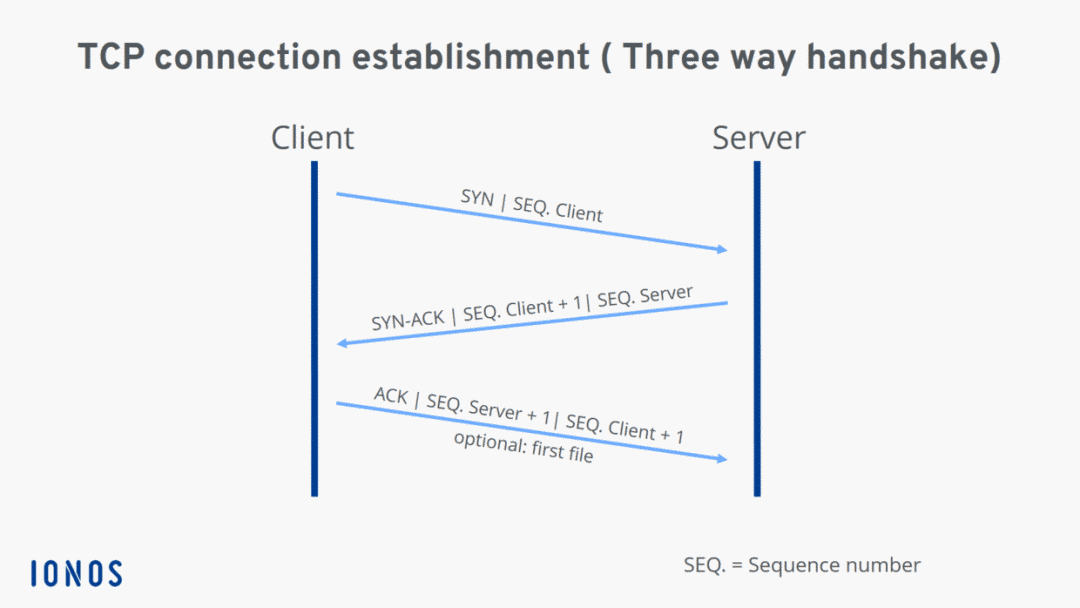 TCP connection establishment ( Three way handshake)

Client

Server

SYN | SEQ. Client

SYN-ACK | SEQ. Client + 1| SEQ. Server

ACK | SEQ. Server + 1| SEQ. Client + 1
optional: first file

IONOS

SEQ. = Sequence number